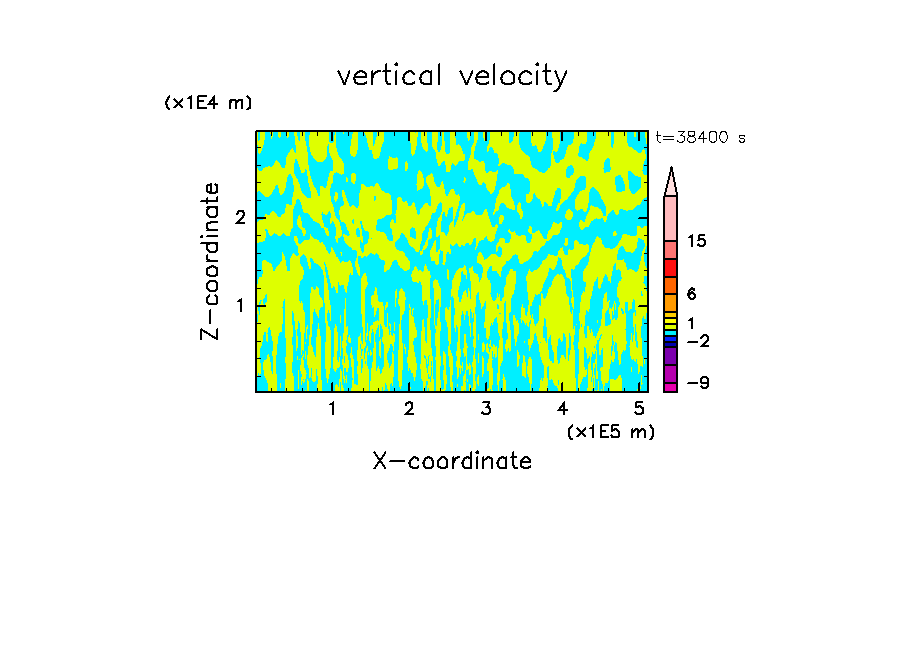 vertical velocity

(x1E4 m)

t=38400 s

Z-coordinate

2

1

15

6

1

−2

−9

1 2 3 4 5

(x1E5 m)

X-coordinate